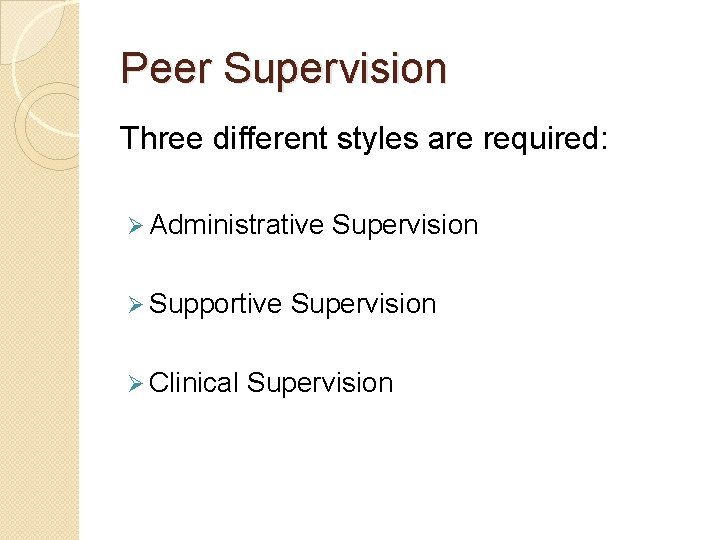 Peer Supervision

Three different styles are required:

➢ Administrative Supervision

➢ Supportive Supervision

➢ Clinical Supervision